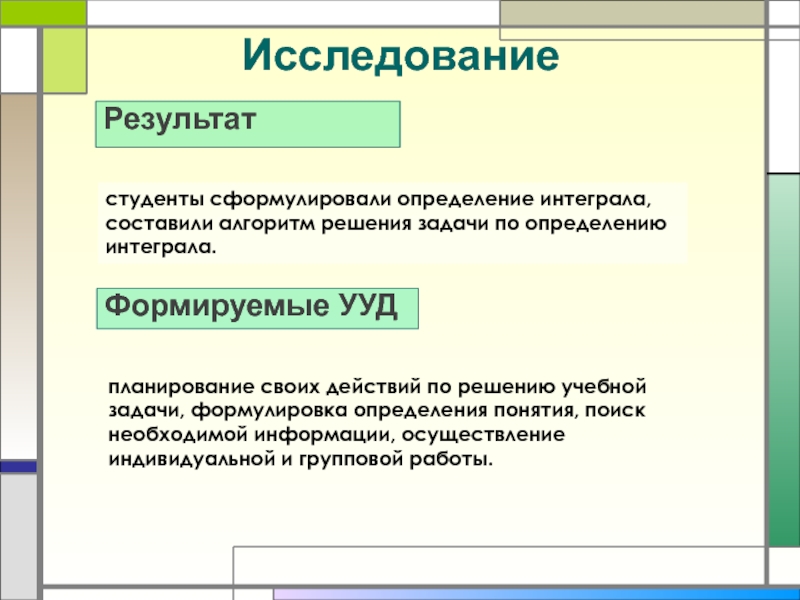 Исследование

Результат

студенты сформулировали определение интеграла, составили алгоритм решения задачи по определению интеграла.

Формируемые УУД

планирование своих действий по решению учебной задачи, формулировка определения понятия, поиск необходимой информации, осуществление индивидуальной и групповой работы.